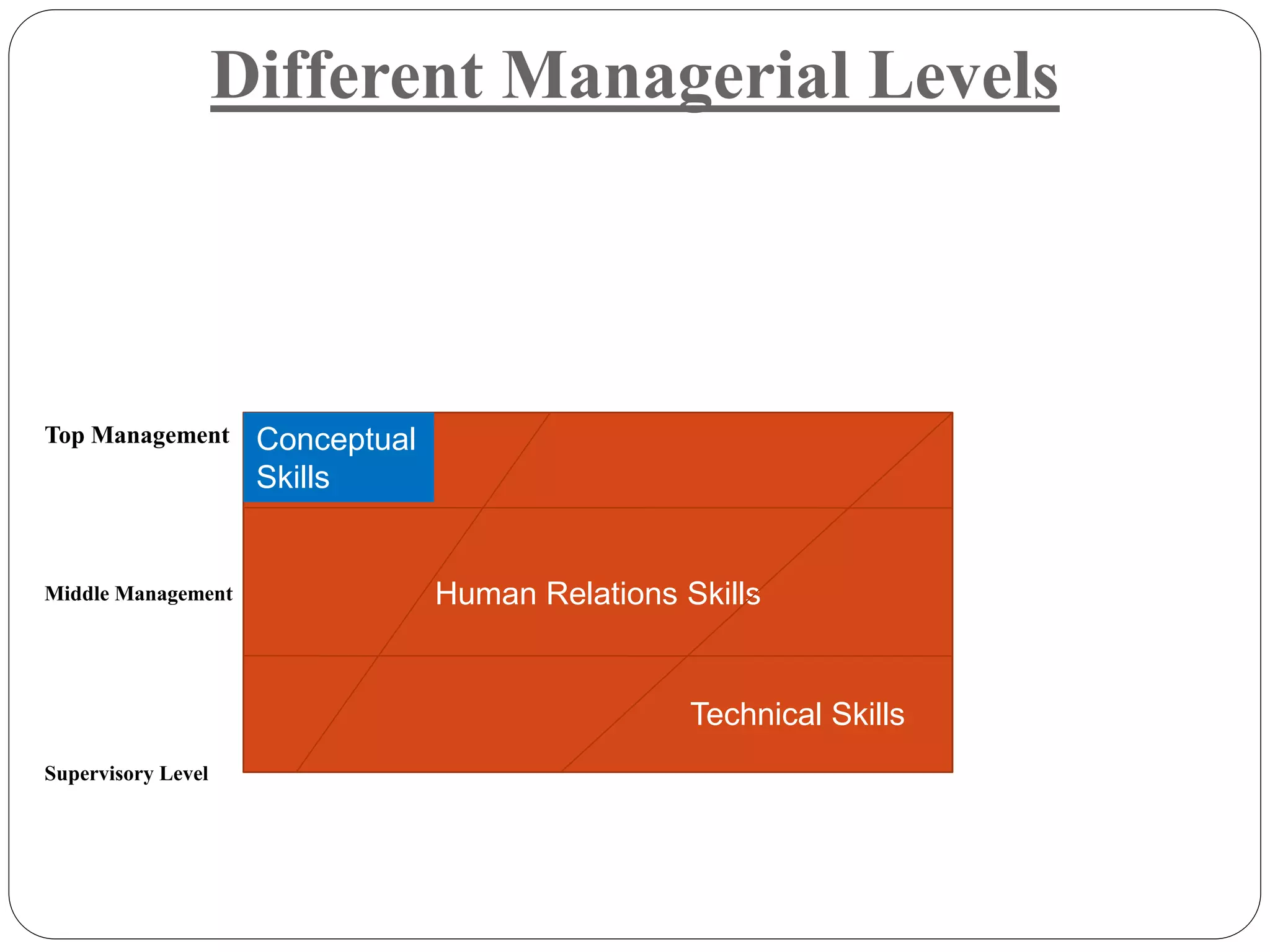 Different Managerial Levels

Top Management

Conceptual Skills

Middle Management

Human Relations Skills

Technical Skills

Supervisory Level